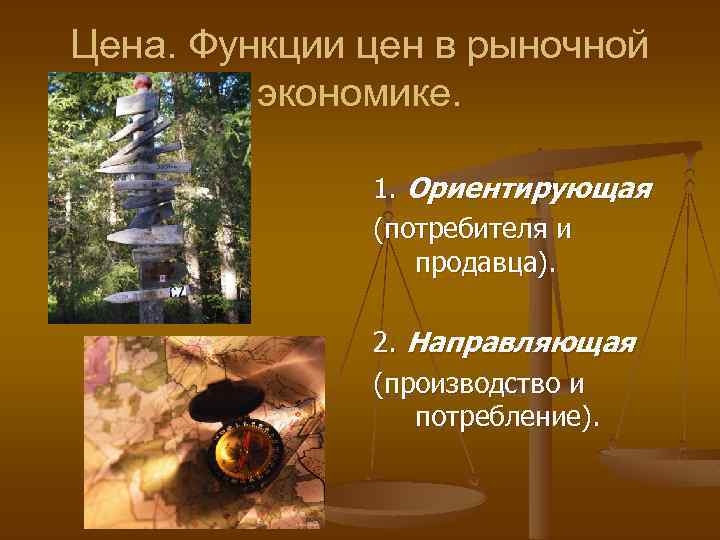 Цена. Функции цен в рыночной экономике.

1. Ориентирующая (потребителя и продавца).

2. Направляющая (производство и потребление).